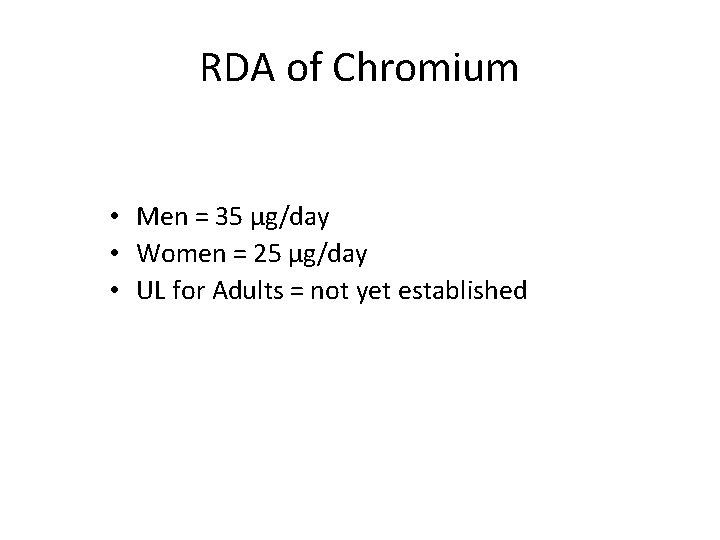 RDA of Chromium

• Men = 35 µg/day
• Women = 25 µg/day
• UL for Adults = not yet established